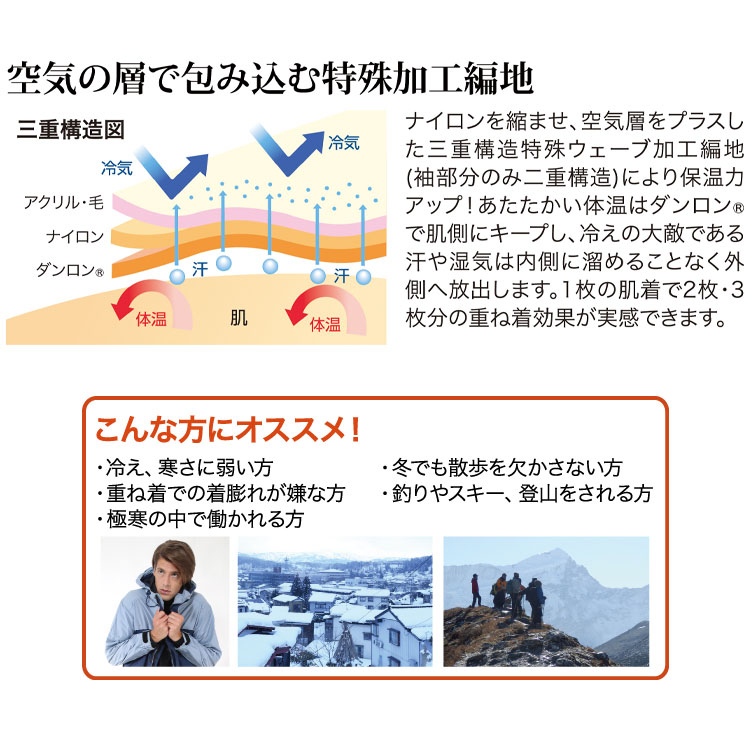 空気の層で包み込む特殊加工編地

三重構造図

冷気

冷気

アクリル・毛

ナイロン

ダンロン®

汗

汗

体温

肌

体温

ナイロンを縮ませ、空気層をプラスした三重構造特殊ウェーブ加工編地(袖部分のみ二重構造)により保温力アップ！あたたかい体温はダンロン®で肌側にキープし、冷えの大敵である汗や湿気は内側に溜めることなく外側へ放出します。1枚の肌着で2枚・3枚分の重ね着効果が実感できます。

こんな方にオススメ！

・冷え、寒さに弱い方
・重ね着での着膨れが嫌な方
・極寒の中で働かれる方

・冬でも散歩を欠かさない方
・釣りやスキー、登山をされる方